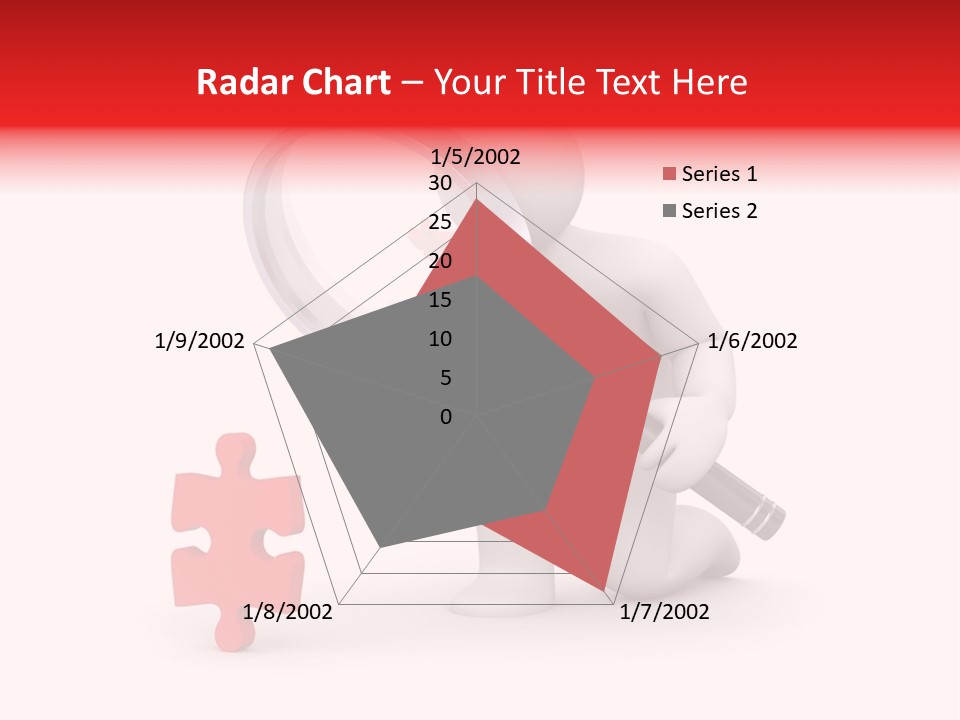 Radar Chart – Your Title Text Here

1/5/2002
30
25
20
15
10
5
0
1/6/2002
1/7/2002
1/8/2002
1/9/2002

Series 1
Series 2